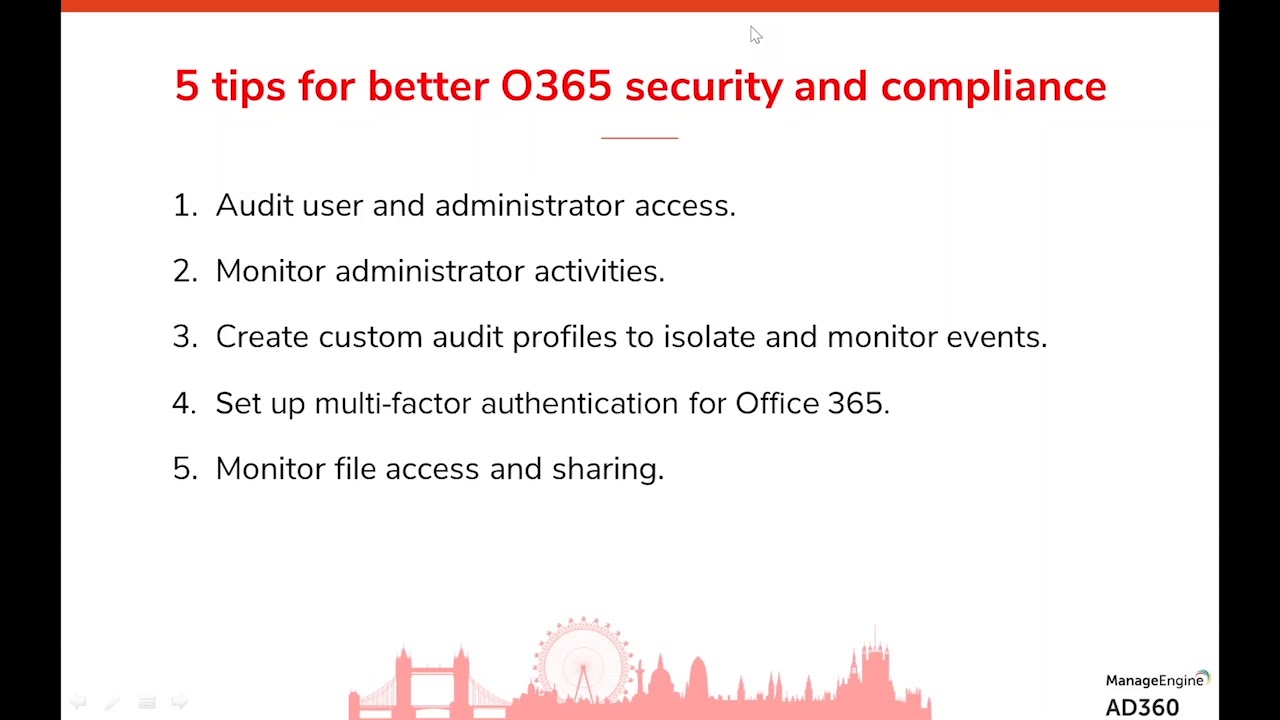 5 tips for better O365 security and compliance

1. Audit user and administrator access.

2. Monitor administrator activities.

3. Create custom audit profiles to isolate and monitor events.

4. Set up multi-factor authentication for Office 365.

5. Monitor file access and sharing.

ManageEngine
AD360